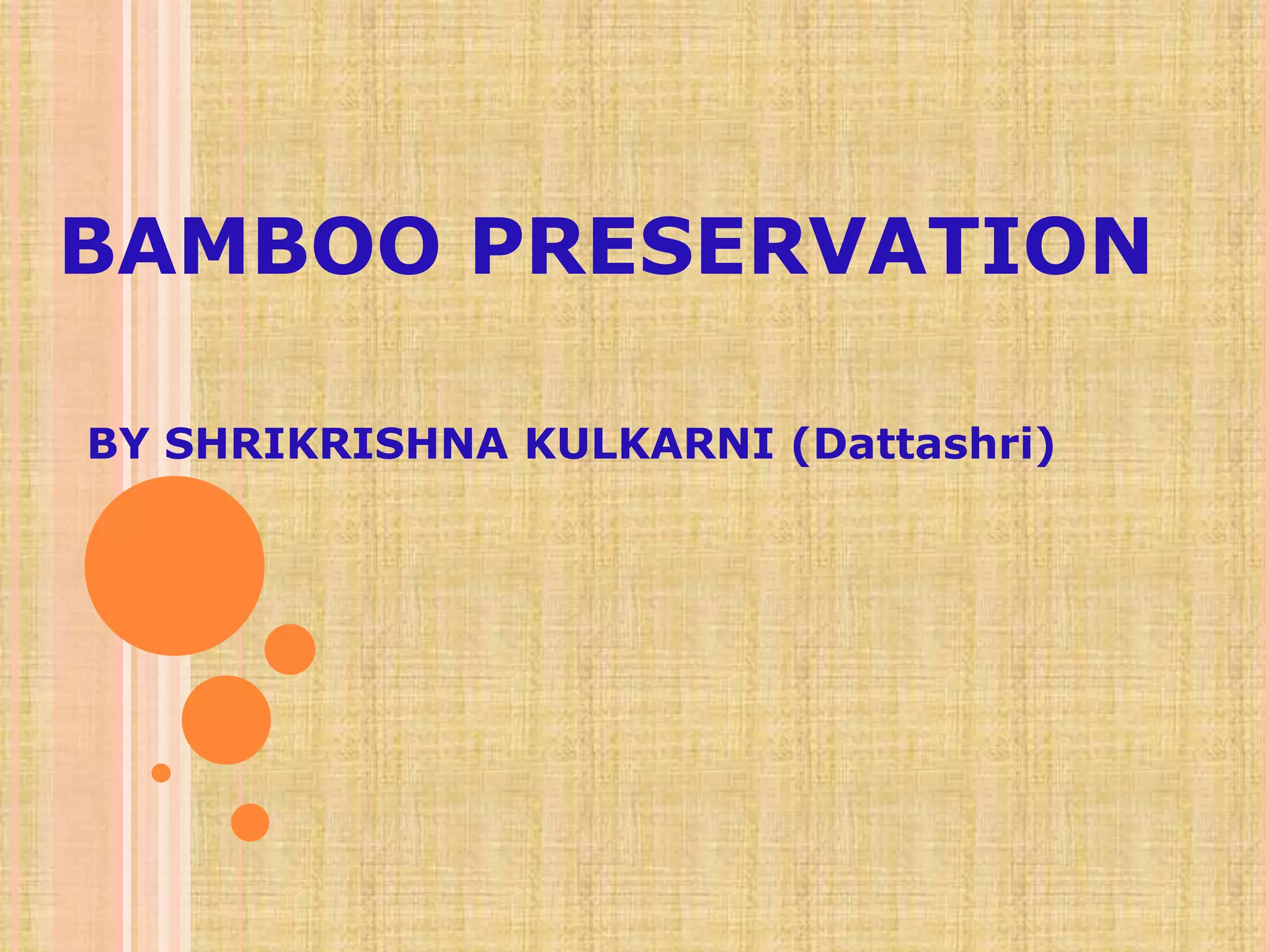 BAMBOO PRESERVATION

BY SHRIKRISHNA KULKARNI (Dattashri)